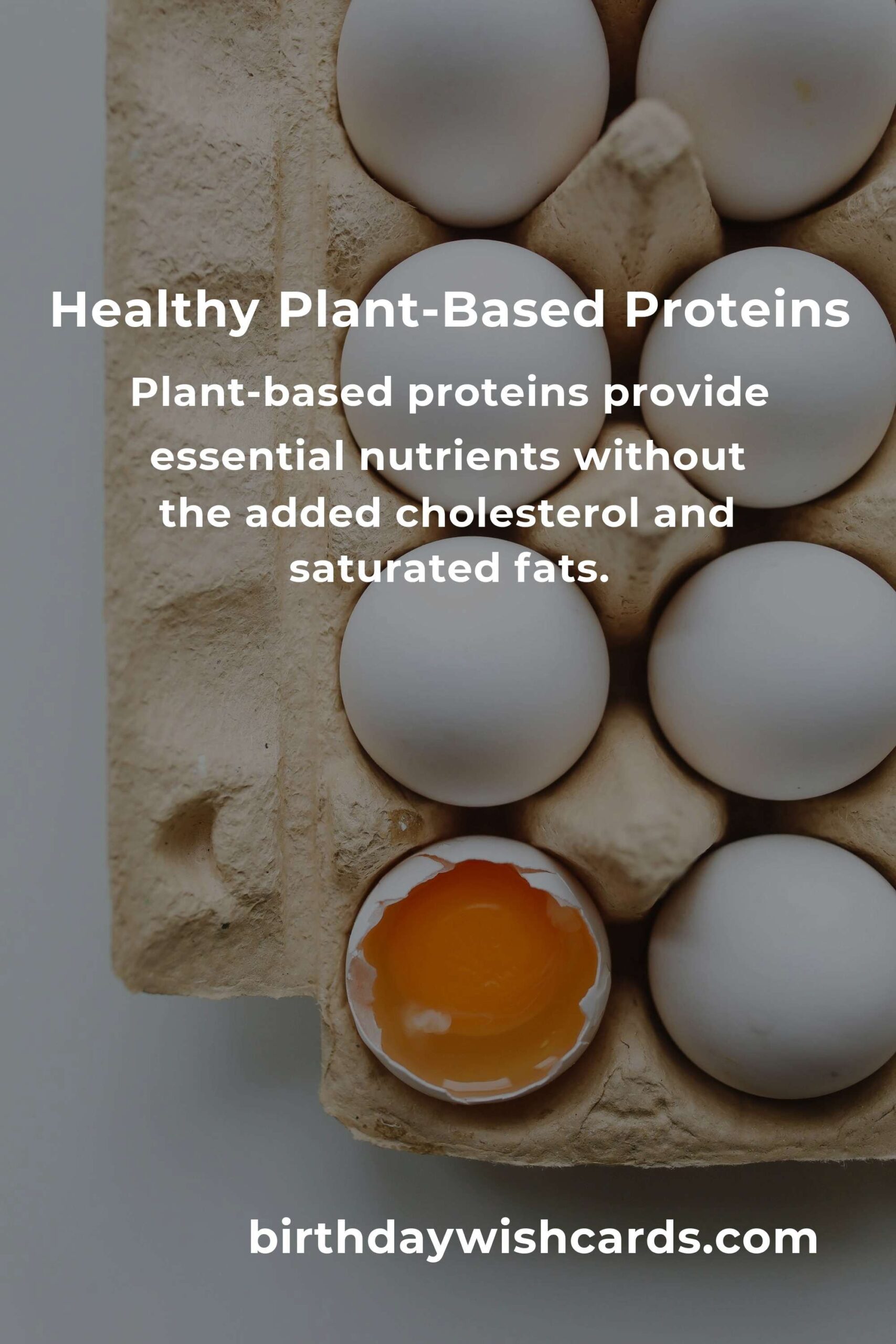 Healthy Plant-Based Proteins

Plant-based proteins provide essential nutrients without the added cholesterol and saturated fats.

birthdaywishcards.com